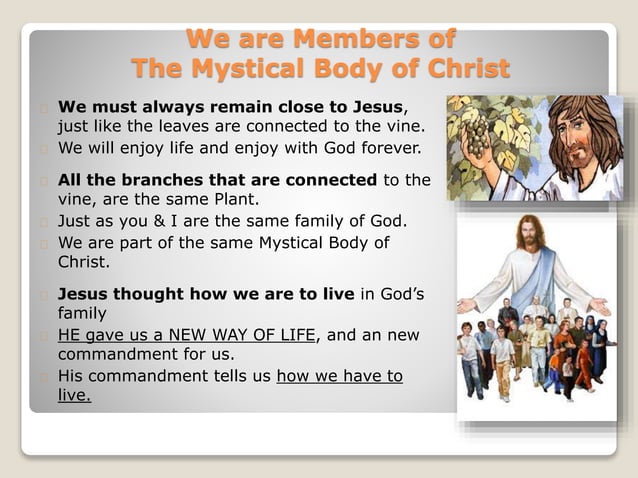 We are Members of
The Mystical Body of Christ

We must always remain close to Jesus, just like the leaves are connected to the vine.

We will enjoy life and enjoy with God forever.

All the branches that are connected to the vine, are the same Plant.

Just as you & I are the same family of God.

We are part of the same Mystical Body of Christ.

Jesus thought how we are to live in God's family

HE gave us a NEW WAY OF LIFE, and an new commandment for us.

His commandment tells us how we have to live.